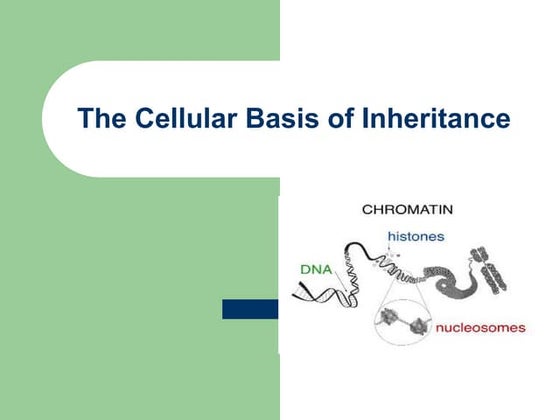 The Cellular Basis of Inheritance

CHROMATIN
histones
DNA
nucleosomes